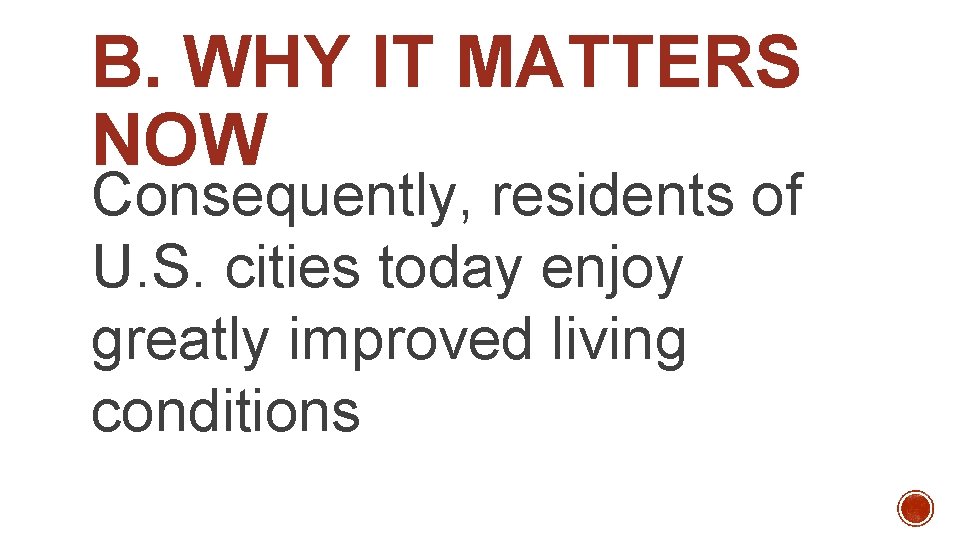 B. WHY IT MATTERS NOW

Consequently, residents of U.S. cities today enjoy greatly improved living conditions